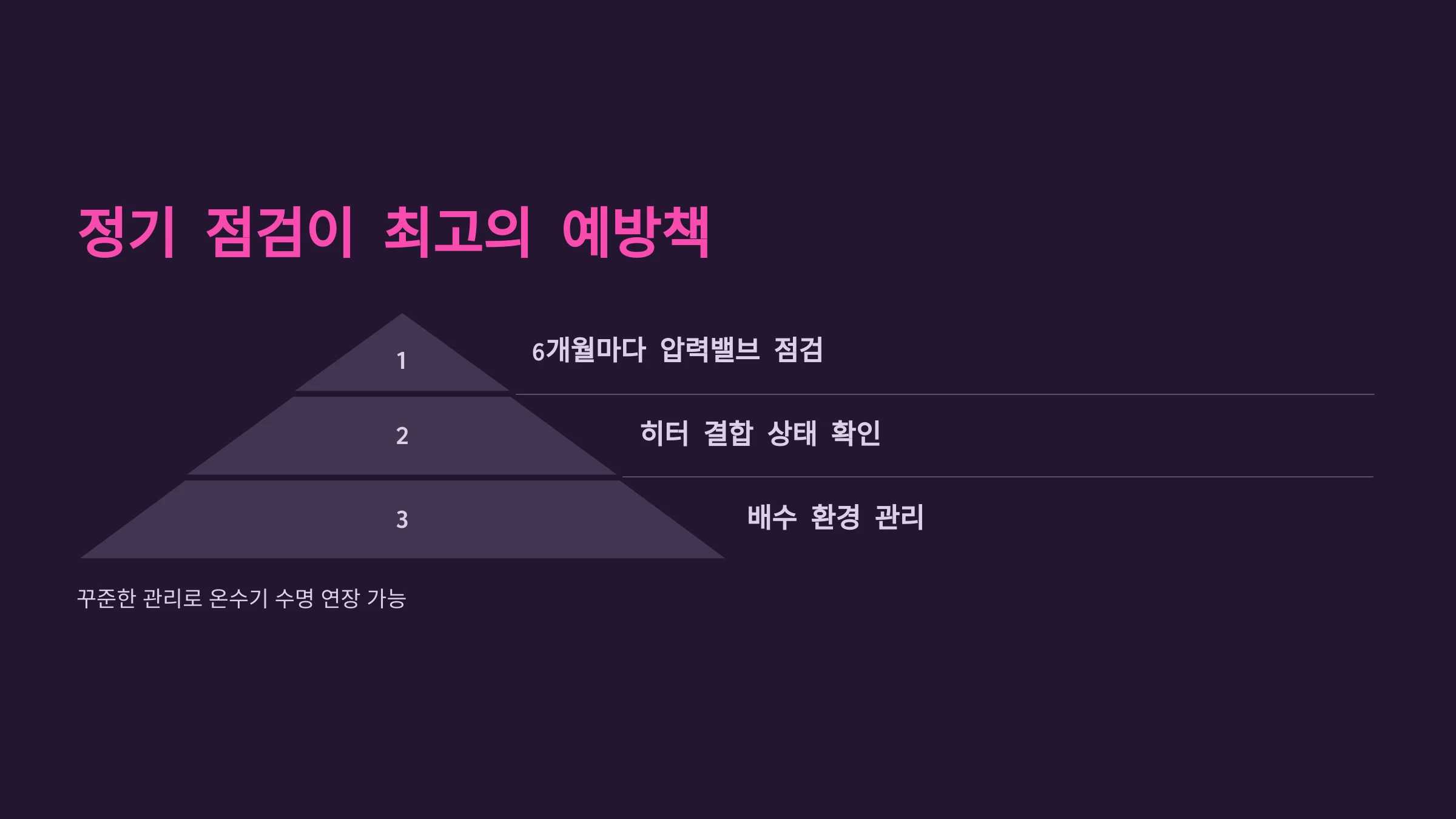 정기 점검이 최고의 예방책

1

6개월마다 압력밸브 점검

2

히터 결합 상태 확인

3

배수 환경 관리

꾸준한 관리로 온수기 수명 연장 가능